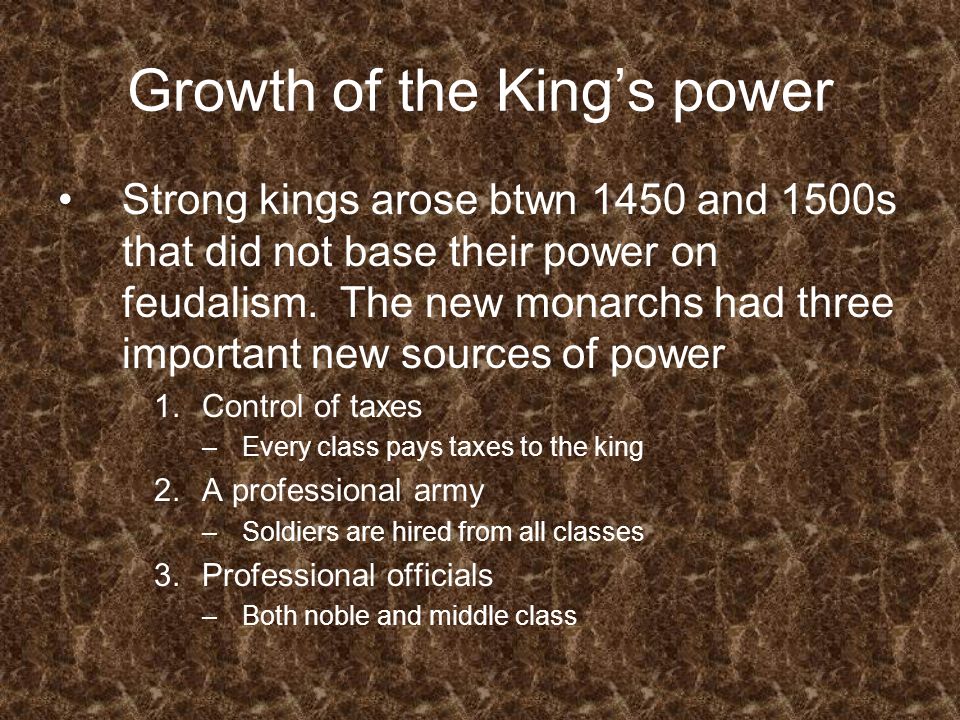 Growth of the King’s power

• Strong kings arose btwn 1450 and 1500s that did not base their power on feudalism. The new monarchs had three important new sources of power

1. Control of taxes
– Every class pays taxes to the king
2. A professional army
– Soldiers are hired from all classes
3. Professional officials
– Both noble and middle class